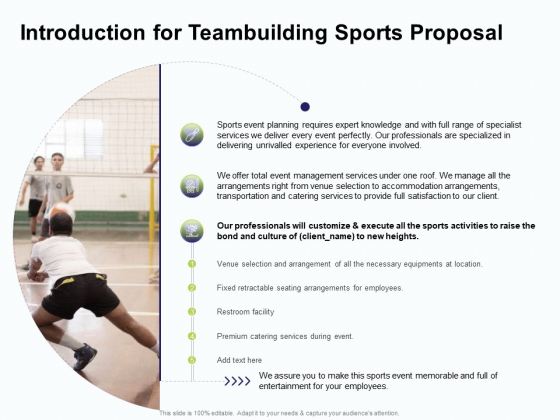 Introduction for Teambuilding Sports Proposal

Sports event planning requires expert knowledge and with full range of specialist services we deliver every event perfectly. Our professionals are specialized in delivering unrivalled experience for everyone involved.

We offer total event management services under one roof. We manage all the arrangements right from venue selection to accommodation arrangements, transportation and catering services to provide full satisfaction to our client.

Our professionals will customize & execute all the sports activities to raise the bond and culture of (client_name) to new heights.

1 Venue selection and arrangement of all the necessary equipments at location.

2 Fixed retractable seating arrangements for employees.

3 Restroom facility

4 Premium catering services during event.

5 Add text here

We assure you to make this sports event memorable and full of entertainment for your employees.

This slide is 100% editable. Adapt it to your needs & capture your audience's attention.